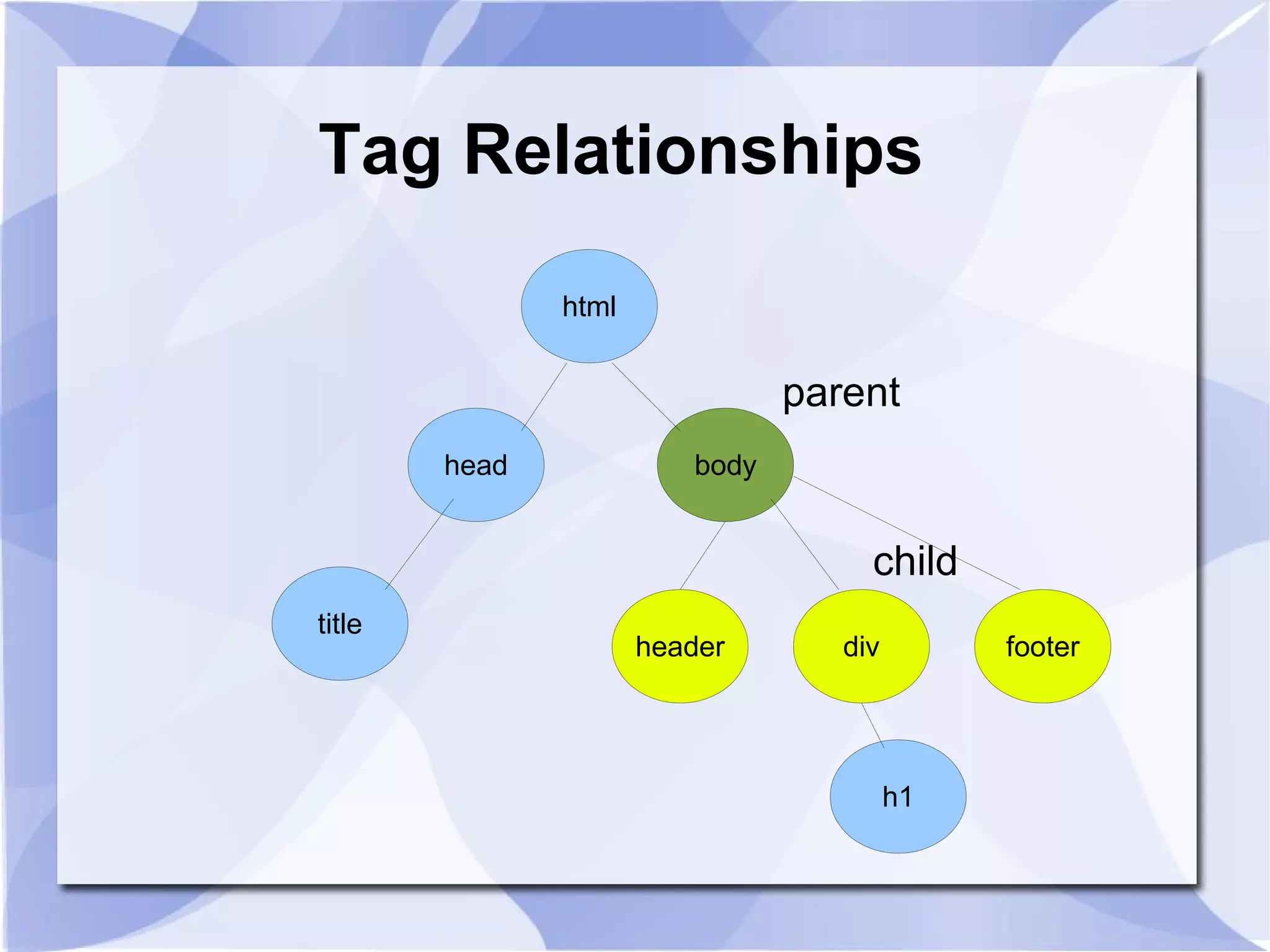 Tag Relationships

html

parent

head

body

child

title

header

div

footer

h1